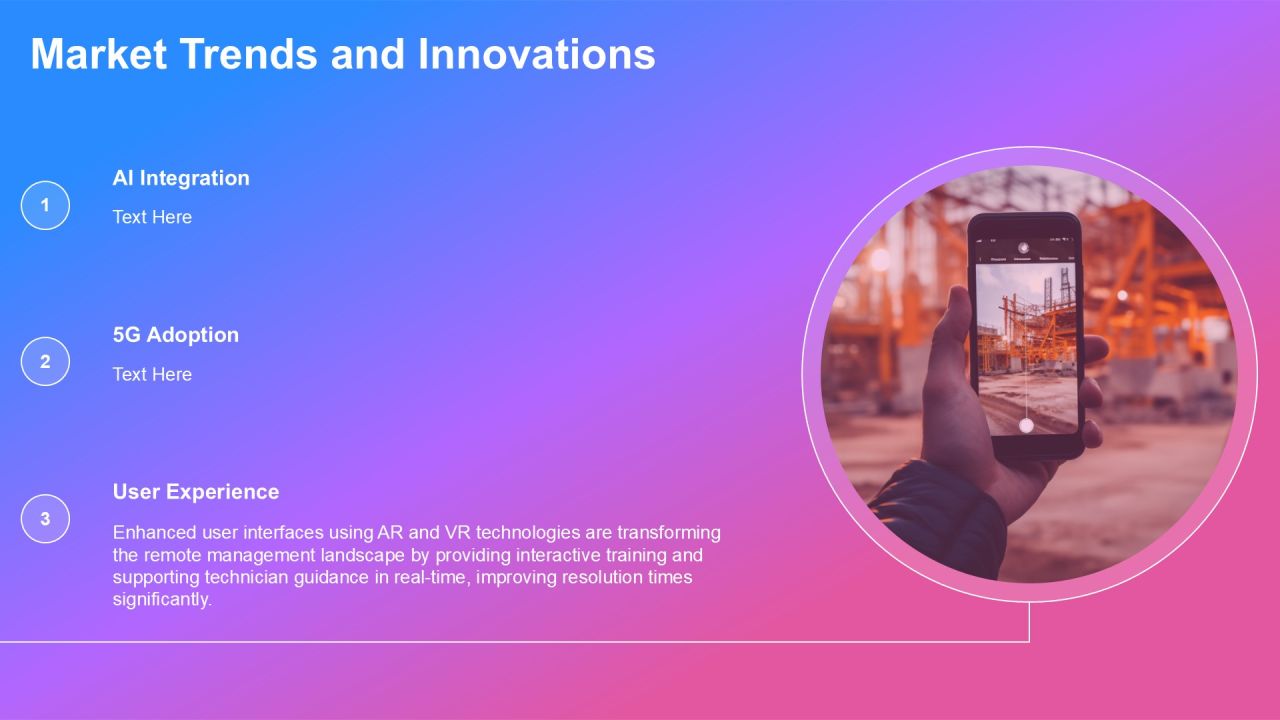 Market Trends and Innovations

1

AI Integration

Text Here

2

5G Adoption

Text Here

3

User Experience

Enhanced user interfaces using AR and VR technologies are transforming the remote management landscape by providing interactive training and supporting technician guidance in real-time, improving resolution times significantly.